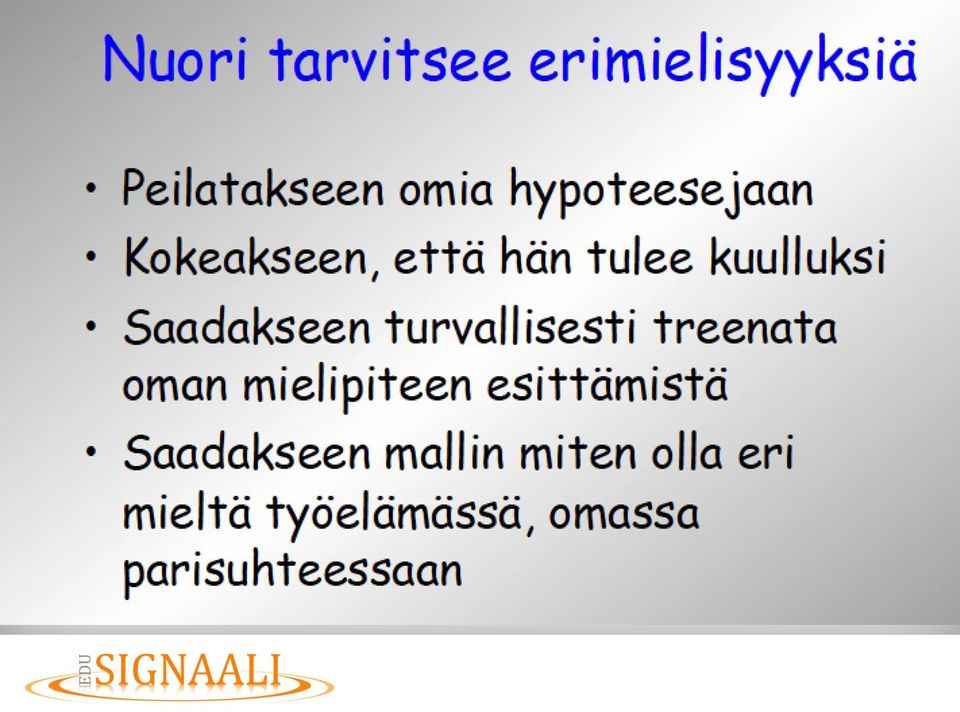 Nuori tarvitsee erimielisyyksiä

• Peilatakseen omia hypoteesejaan
• Kokeakseen, että hän tulee kuulluksi
• Saadakseen turvallisesti treenata oman mielipiteen esittämistä
• Saadakseen mallin miten olla eri mieltä työelämässä, omassa parisuhteessaan

EDU SIGNAALI